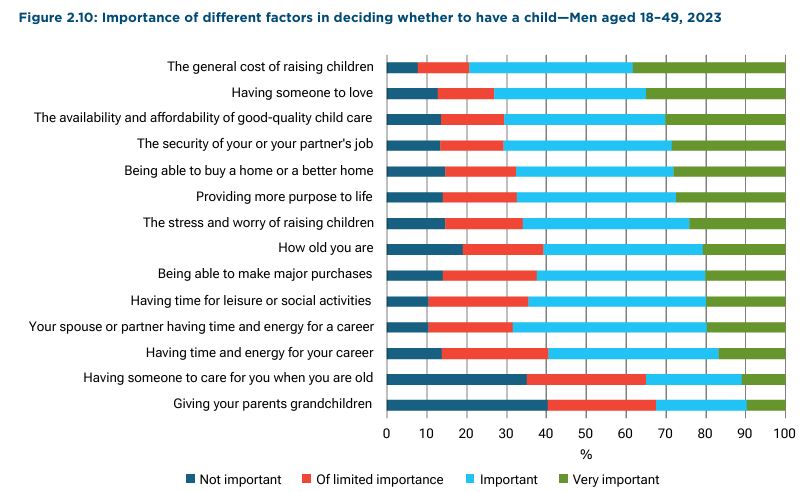 Figure 2.10: Importance of different factors in deciding whether to have a child—Men aged 18–49, 2023

The general cost of raising children
Having someone to love
The availability and affordability of good-quality child care
The security of your or your partner's job
Being able to buy a home or a better home
Providing more purpose to life
The stress and worry of raising children
How old you are
Being able to make major purchases
Having time for leisure or social activities
Your spouse or partner having time and energy for a career
Having time and energy for your career
Having someone to care for you when you are old
Giving your parents grandchildren

0 10 20 30 40 50 60 70 80 90 100
%

Not important Of limited importance Important Very important